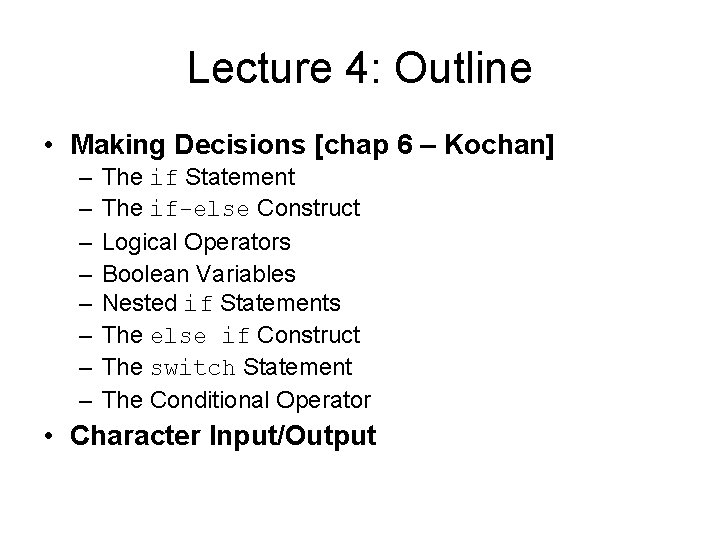 Lecture 4: Outline

• Making Decisions [chap 6 – Kochan]
– The if Statement
– The if-else Construct
– Logical Operators
– Boolean Variables
– Nested if Statements
– The else if Construct
– The switch Statement
– The Conditional Operator
• Character Input/Output